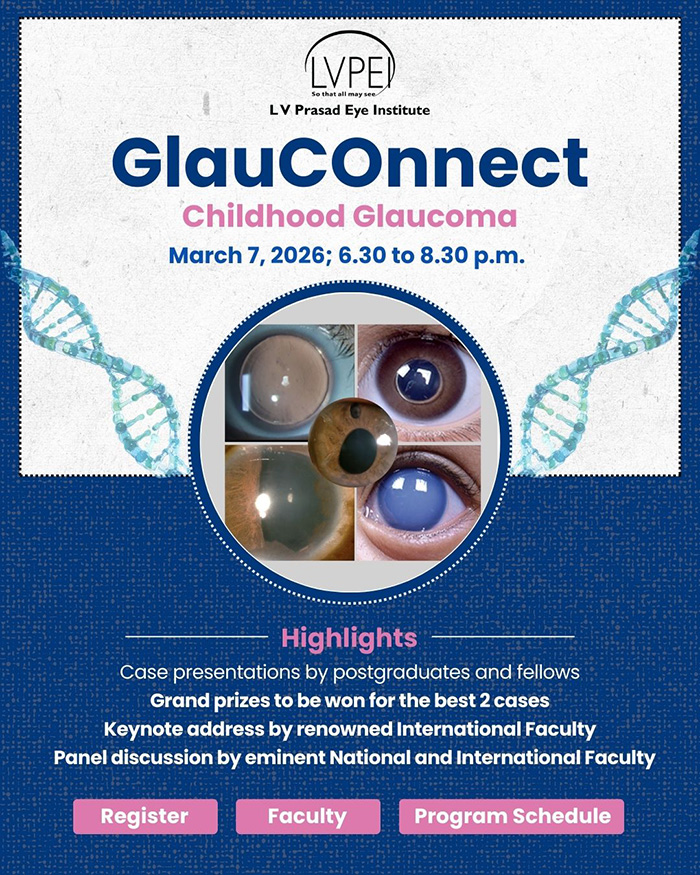 LVPEI
So that all may see
L V Prasad Eye Institute

GlauCOnnect

Childhood Glaucoma

March 7, 2026; 6.30 to 8.30 p.m.

Highlights

Case presentations by postgraduates and fellows
Grand prizes to be won for the best 2 cases
Keynote address by renowned International Faculty
Panel discussion by eminent National and International Faculty

Register Faculty Program Schedule